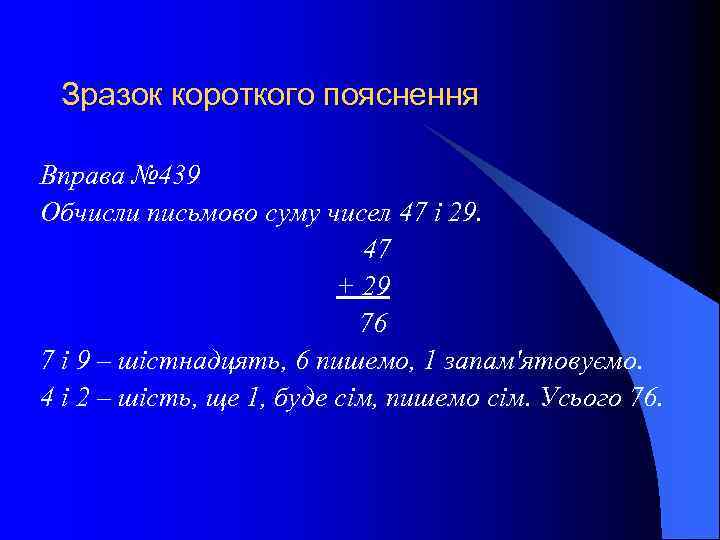 Зразок короткого пояснення

Вправа №439
Обчисли письмово суму чисел 47 і 29.

47
+ 29
76

7 і 9 – шістнадцять, 6 пишемо, 1 запам'ятовуємо.
4 і 2 – шість, ще 1, буде сім, пишемо сім. Усього 76.